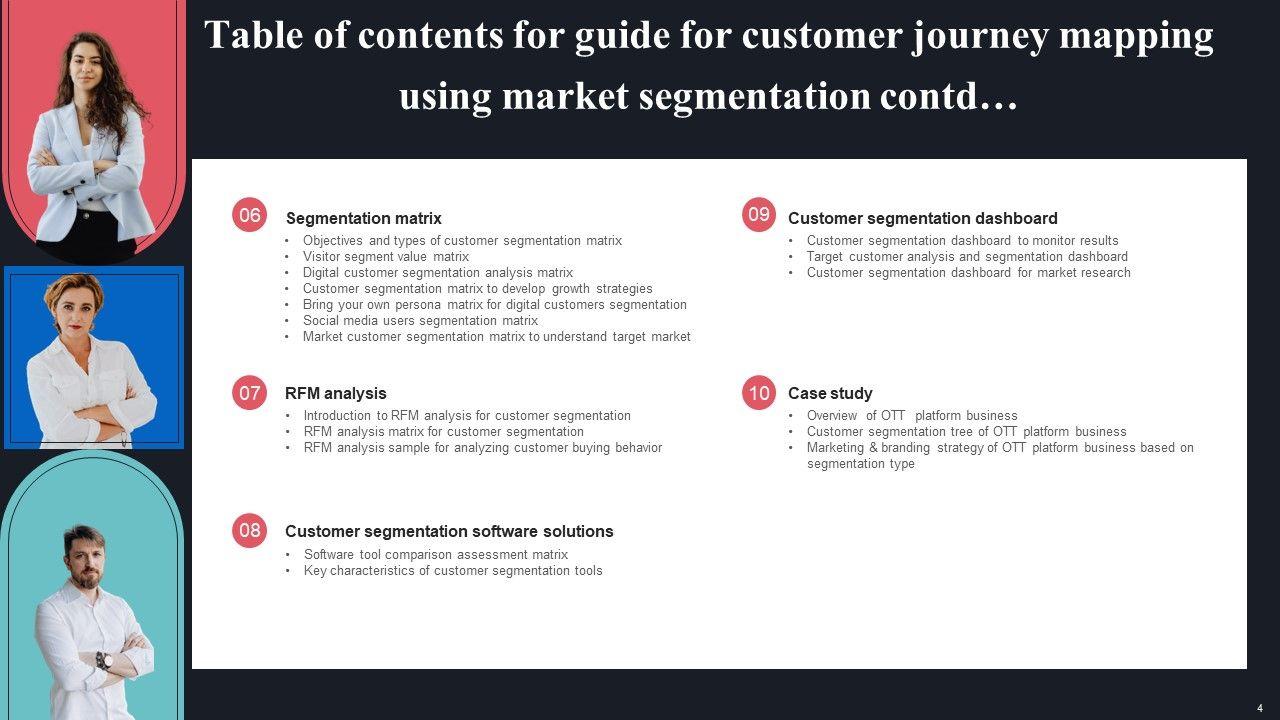 Table of contents for guide for customer journey mapping using market segmentation contd…

06 Segmentation matrix
• Objectives and types of customer segmentation matrix
• Visitor segment value matrix
• Digital customer segmentation analysis matrix
• Customer segmentation matrix to develop growth strategies
• Bring your own persona matrix for digital customers segmentation
• Social media users segmentation matrix
• Market customer segmentation matrix to understand target market

07 RFM analysis
• Introduction to RFM analysis for customer segmentation
• RFM analysis matrix for customer segmentation
• RFM analysis sample for analyzing customer buying behavior

08 Customer segmentation software solutions
• Software tool comparison assessment matrix
• Key characteristics of customer segmentation tools

09 Customer segmentation dashboard
• Customer segmentation dashboard to monitor results
• Target customer analysis and segmentation dashboard
• Customer segmentation dashboard for market research

10 Case study
• Overview of OTT platform business
• Customer segmentation tree of OTT platform business
• Marketing & branding strategy of OTT platform business based on segmentation type

4